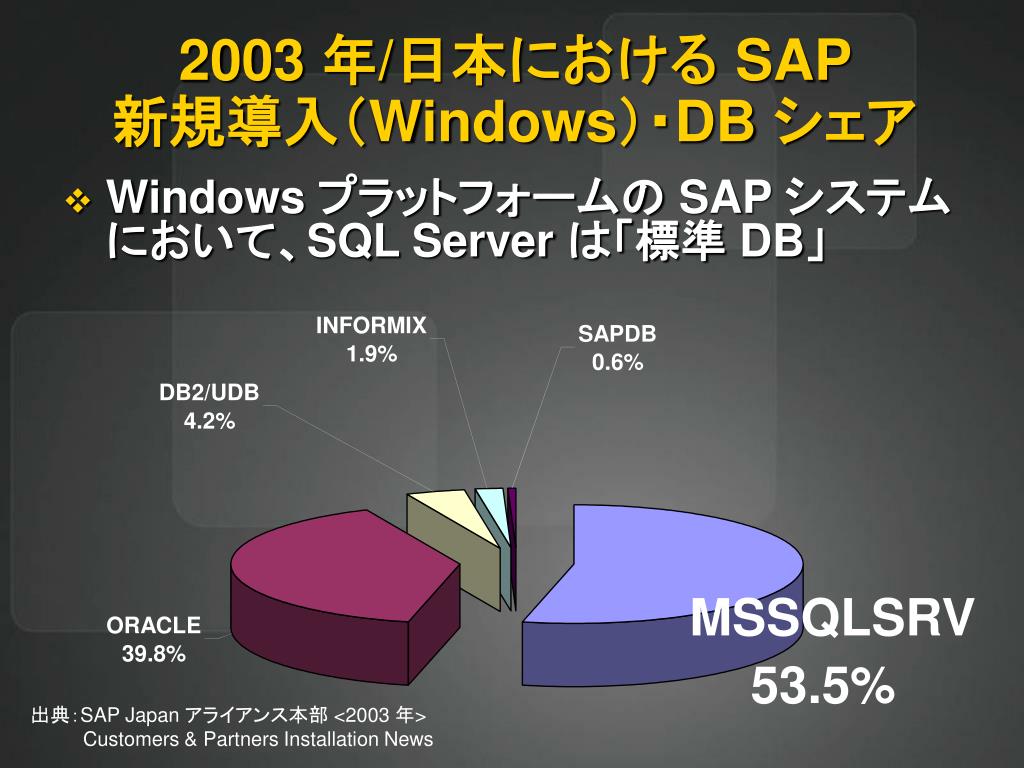 2003 年/日本における SAP
新規導入（Windows）・DB シェア

❖ Windows プラットフォームの SAP システムにおいて、SQL Server は「標準 DB」

INFORMIX
1.9%

SAPDB
0.6%

DB2/UDB
4.2%

ORACLE
39.8%

MSSQLSRV
53.5%

出典：SAP Japan アライアンス本部 <2003 年>
Customers & Partners Installation News